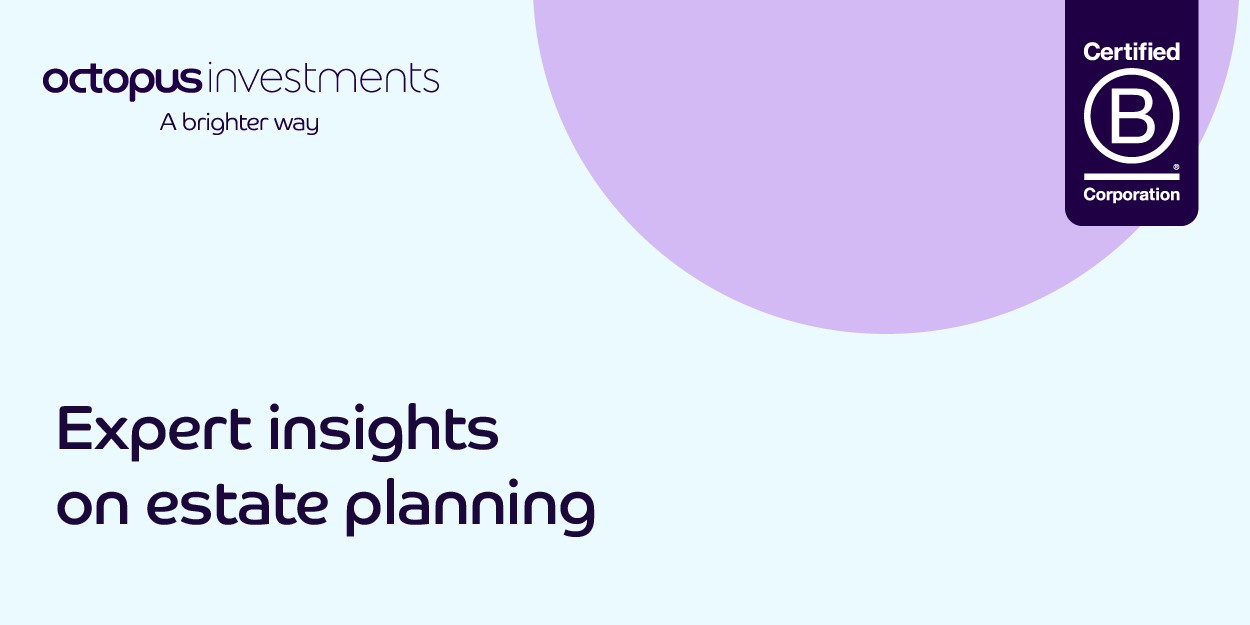 octopus investments
A brighter way

Certified
B
®
Corporation

Expert insights on estate planning